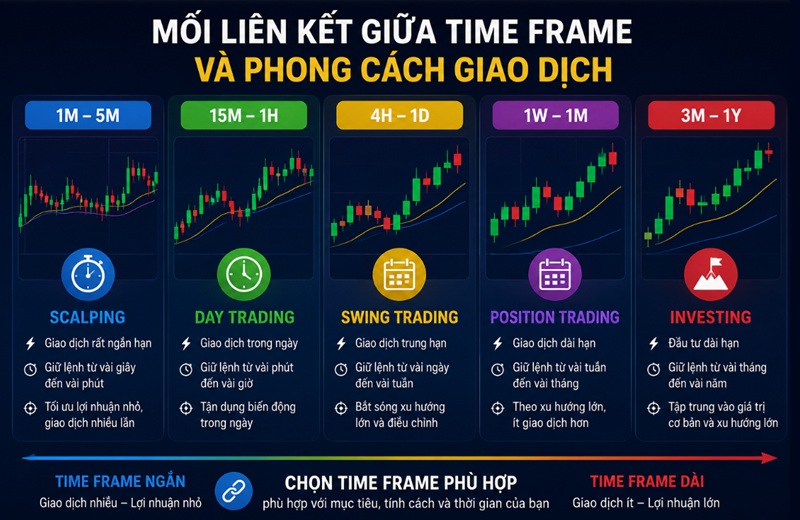 MỐI LIÊN KẾT GIỮA TIME FRAME
VÀ PHONG CÁCH GIAO DỊCH

1M – 5M

SCALPING

Giao dịch rất ngắn hạn

Giữ lệnh từ vài giây đến vài phút

Tối ưu lợi nhuận nhỏ, giao dịch nhiều lần

15M – 1H

DAY TRADING

Giao dịch trong ngày

Giữ lệnh từ vài phút đến vài giờ

Tận dụng biến động trong ngày

4H – 1D

SWING TRADING

Giao dịch trung hạn

Giữ lệnh từ vài ngày đến vài tuần

Bắt sóng xu hướng lớn và điều chỉnh

1W – 1M

POSITION TRADING

Giao dịch dài hạn

Giữ lệnh từ vài tuần đến vài tháng

Theo xu hướng lớn, ít giao dịch hơn

3M – 1Y

INVESTING

Đầu tư dài hạn

Giữ lệnh từ vài tháng đến vài năm

Tập trung vào giá trị cơ bản và xu hướng lớn

TIME FRAME NGẮN
Giao dịch nhiều – Lợi nhuận nhỏ

CHỌN TIME FRAME PHÙ HỢP
phù hợp với mục tiêu, tính cách và thời gian của bạn

TIME FRAME DÀI
Giao dịch ít – Lợi nhuận lớn